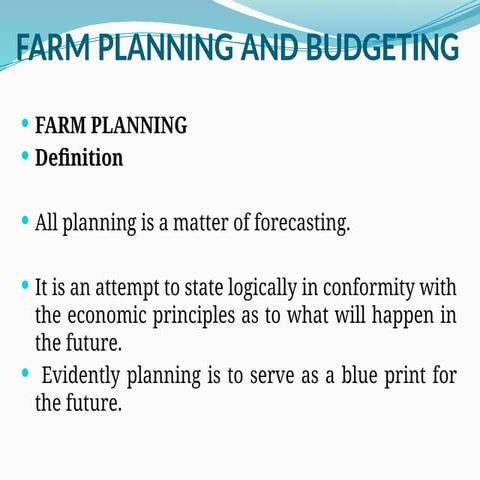 FARM PLANNING AND BUDGETING

• FARM PLANNING
• Definition

• All planning is a matter of forecasting.

• It is an attempt to state logically in conformity with the economic principles as to what will happen in the future.
• Evidently planning is to serve as a blue print for the future.